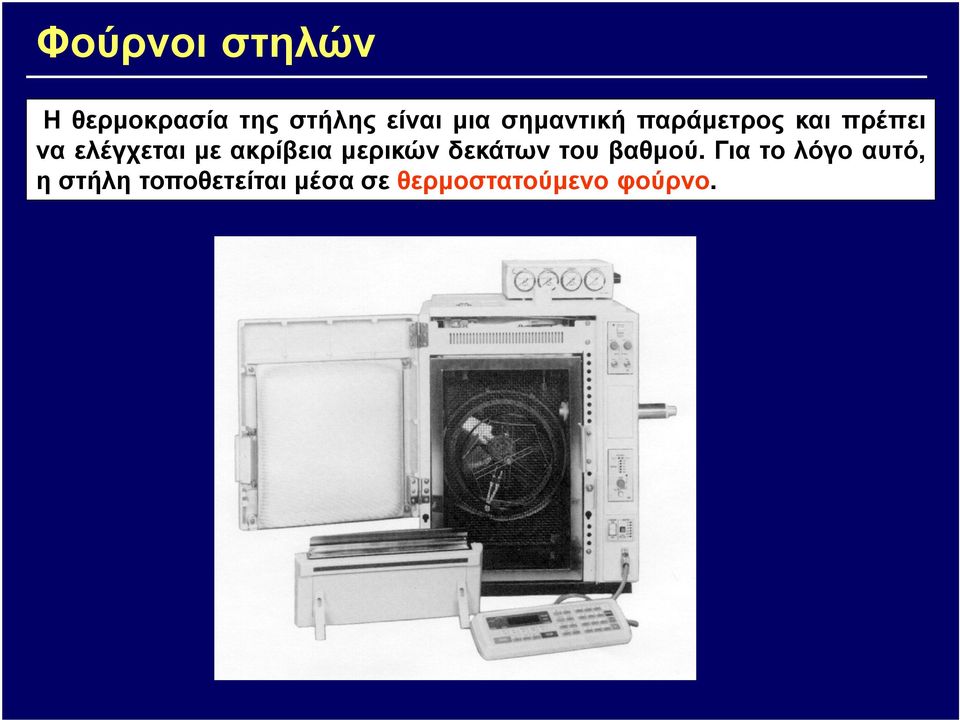 Φούρνοι στηλών

Η θερμοκρασία της στήλης είναι μια σημαντική παράμετρος και πρέπει να ελέγχεται με ακρίβεια μερικών δεκάτων του βαθμού. Για το λόγο αυτό, η στήλη τοποθετείται μέσα σε θερμοστατούμενο φούρνο.